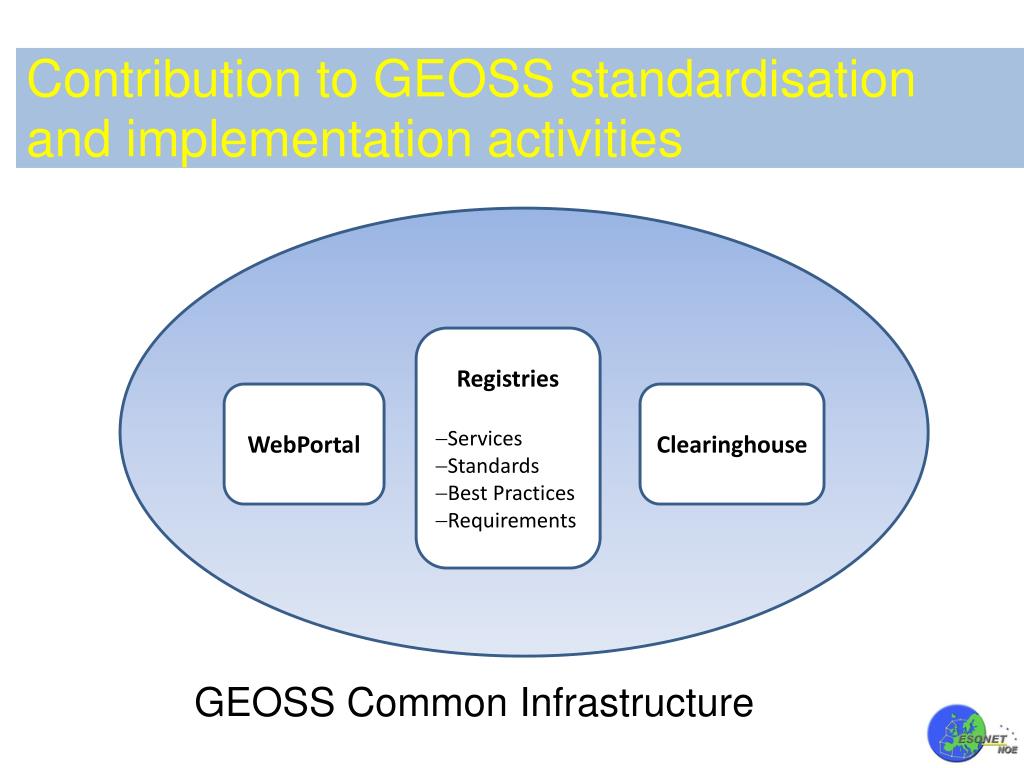 Contribution to GEOSS standardisation and implementation activities

WebPortal

Registries

–Services
–Standards
–Best Practices
–Requirements

Clearinghouse

GEOSS Common Infrastructure

ESONET NOE